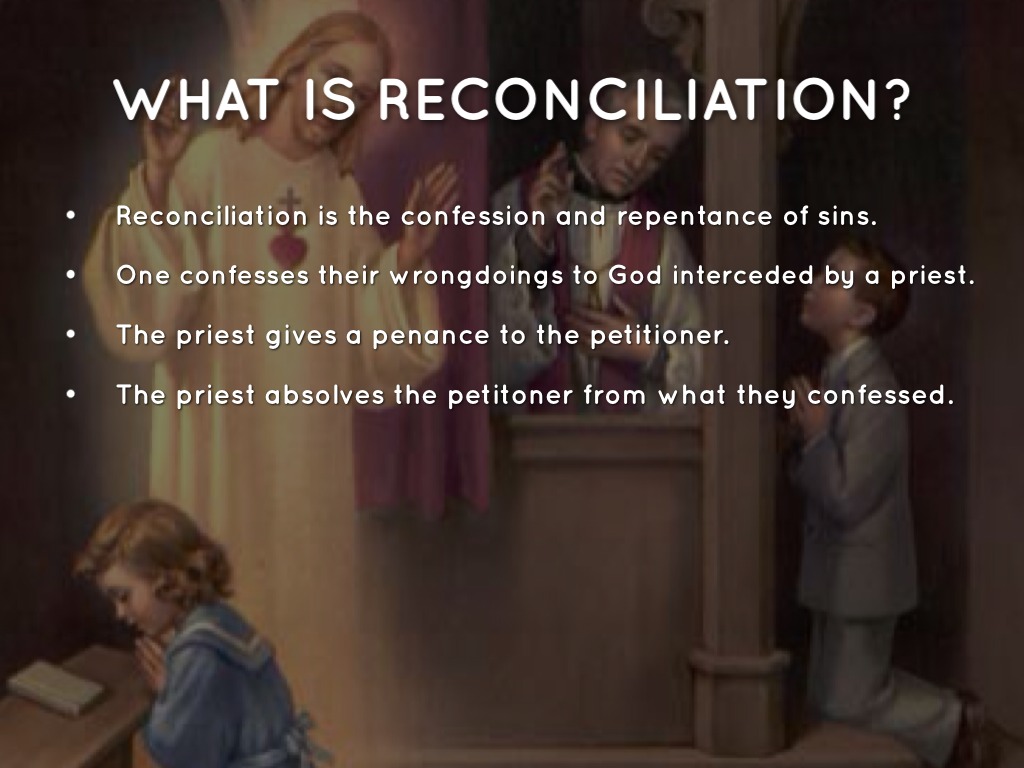 WHAT IS RECONCILIATION?

• Reconciliation is the confession and repentance of sins.

• One confesses their wrongdoings to God interceded by a priest.

• The priest gives a penance to the petitioner.

• The priest absolves the petitoner from what they confessed.